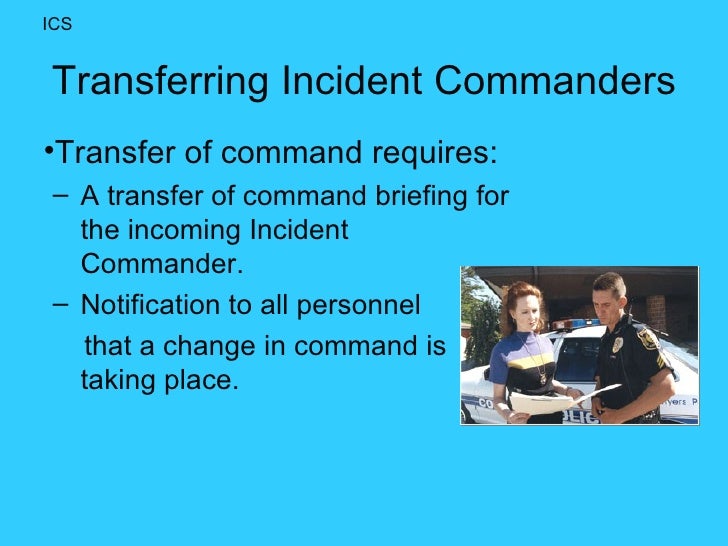 ICS

Transferring Incident Commanders

•Transfer of command requires:

– A transfer of command briefing for the incoming Incident Commander.

– Notification to all personnel that a change in command is taking place.